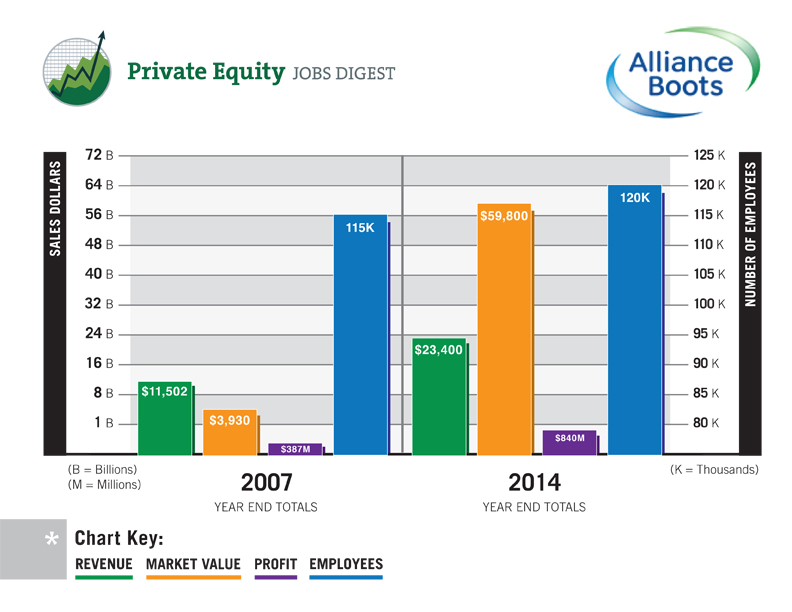 Private Equity JOBS DIGEST

Alliance Boots

SALES DOLLARS

72 B
64 B
56 B
48 B
40 B
32 B
24 B
16 B
8 B
1 B

NUMBER OF EMPLOYEES

125 K
120 K
115 K
110 K
105 K
100 K
95 K
90 K
85 K
80 K

$11,502
$3,930
$387M
115K

$23,400
$59,800
$840M
120K

(B = Billions)
(M = Millions)

2007
YEAR END TOTALS

2014
YEAR END TOTALS

(K = Thousands)

*

Chart Key:

REVENUE MARKET VALUE PROFIT EMPLOYEES